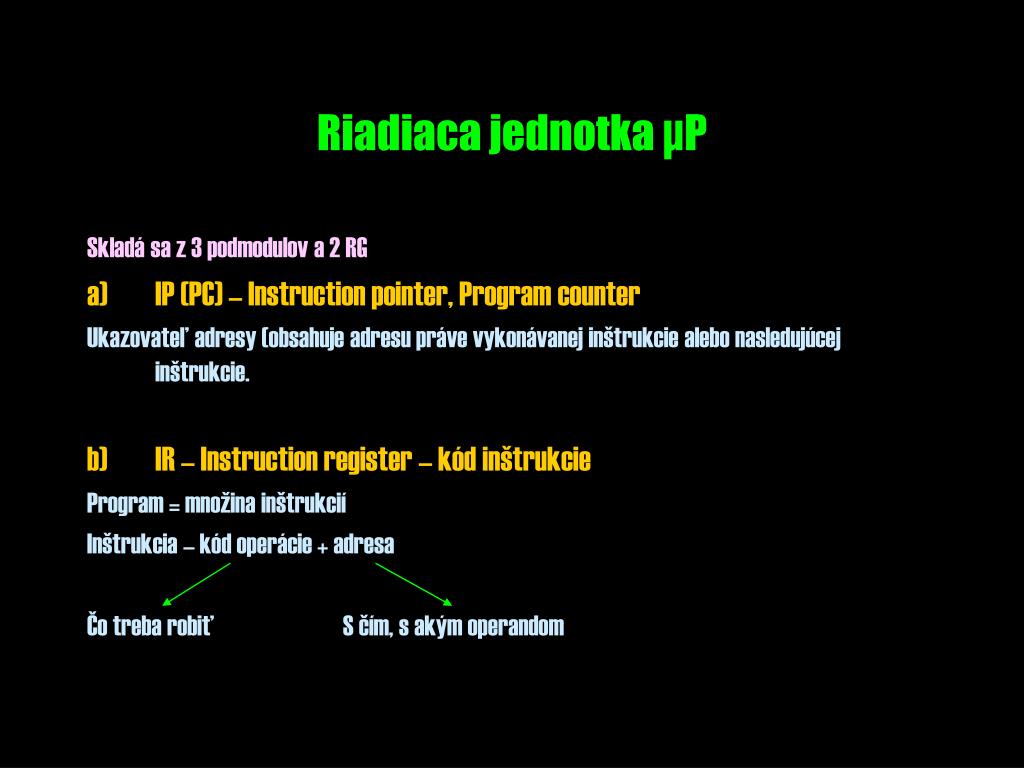 Riadiaca jednotka µP

Skladá sa z 3 podmodulov a 2 RG

a) IP (PC) – Instruction pointer, Program counter

Ukazovateľ adresy (obsahuje adresu práve vykonávanej inštrukcie alebo nasledujúcej inštrukcie.

b) IR – Instruction register – kód inštrukcie

Program = množina inštrukcií

Inštrukcia – kód operácie + adresa

Čo treba robiť S čím, s akým operandom